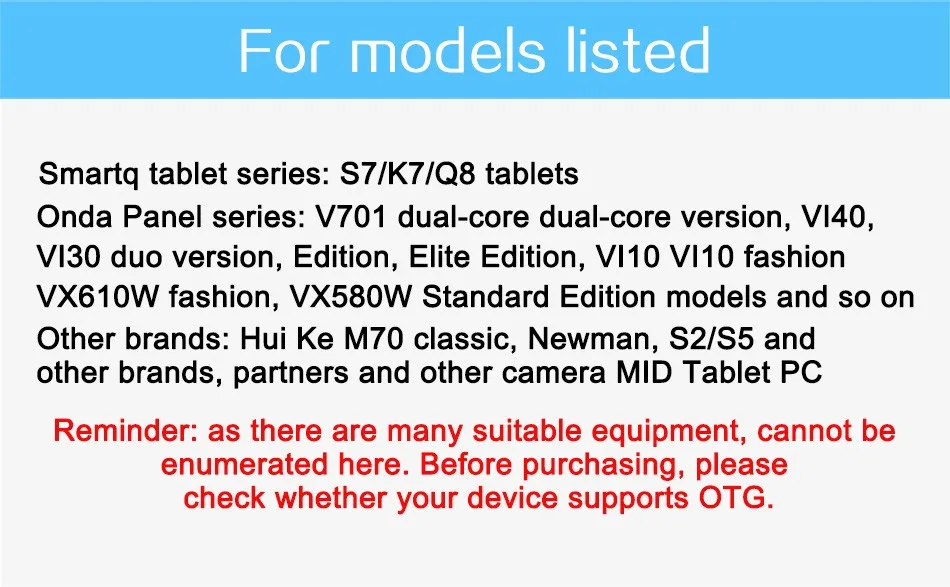 For models listed

Smartq tablet series: S7/K7/Q8 tablets

Onda Panel series: V701 dual-core dual-core version, VI40, VI30 duo version, Edition, Elite Edition, VI10 VI10 fashion VX610W fashion, VX580W Standard Edition models and so on

Other brands: Hui Ke M70 classic, Newman, S2/S5 and other brands, partners and other camera MID Tablet PC

Reminder: as there are many suitable equipment, cannot be enumerated here. Before purchasing, please check whether your device supports OTG.